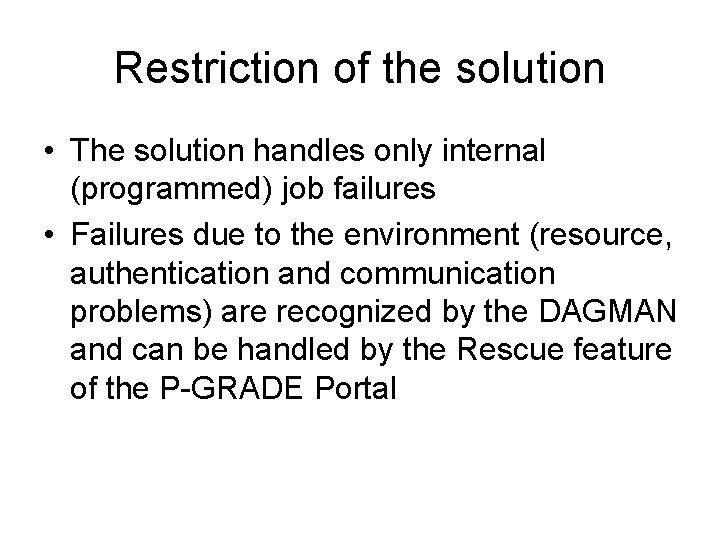 Restriction of the solution

• The solution handles only internal (programmed) job failures

• Failures due to the environment (resource, authentication and communication problems) are recognized by the DAGMAN and can be handled by the Rescue feature of the P-GRADE Portal